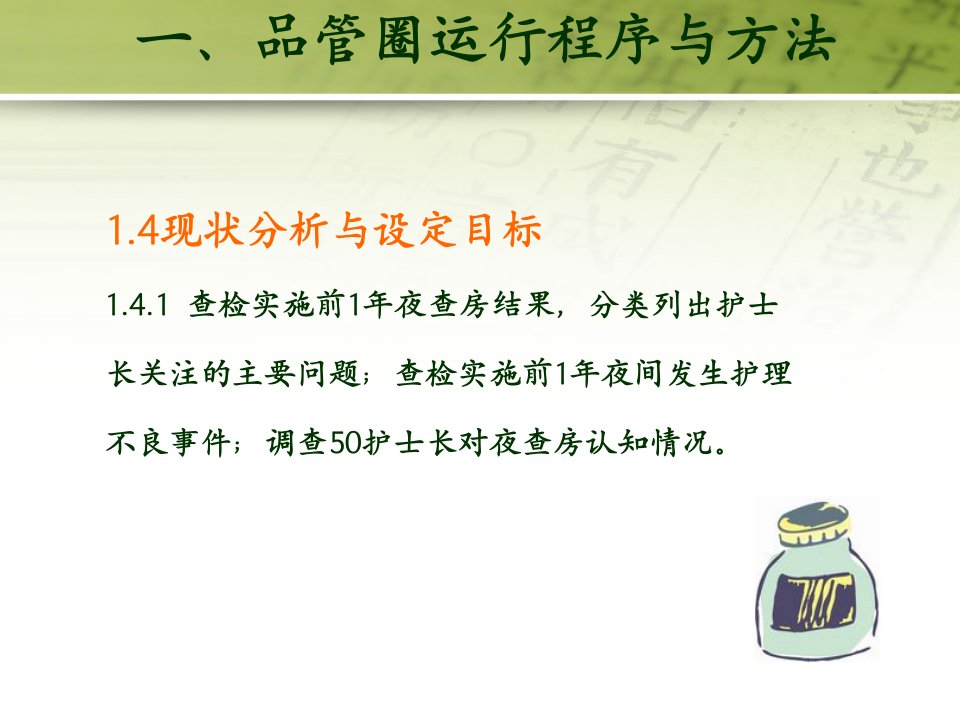 一、品管圈运行程序与方法

1.4现状分析与设定目标

1.4.1 查检实施前1年夜查房结果，分类列出护士长关注的主要问题；查检实施前1年夜间发生护理不良事件；调查50护士长对夜查房认知情况。